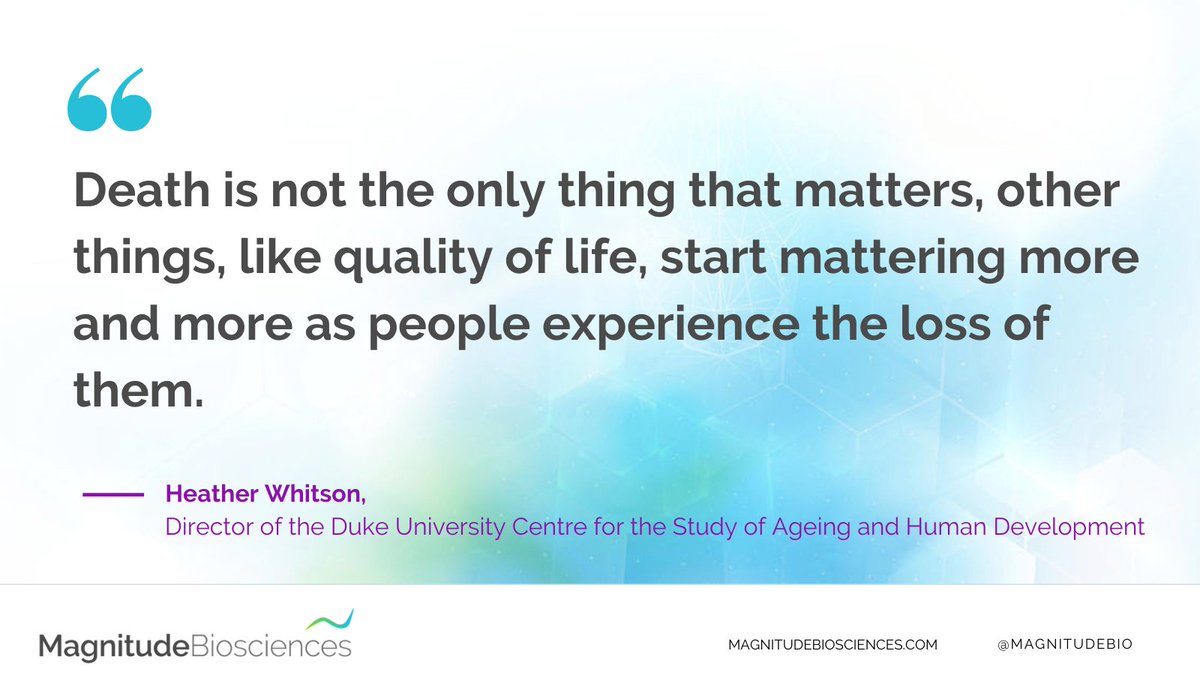 “

Death is not the only thing that matters, other things, like quality of life, start mattering more and more as people experience the loss of them.

Heather Whitson,
Director of the Duke University Centre for the Study of Ageing and Human Development

MagnitudeBiosciences

MAGNITUDEBIOSCIENCES.COM

@MAGNITUDEBIO